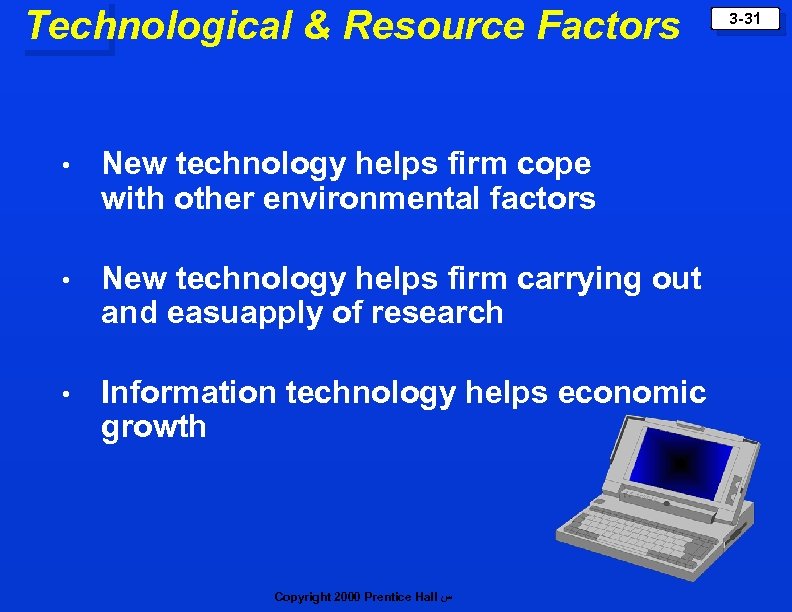 Technological & Resource Factors

3-31

• New technology helps firm cope with other environmental factors

• New technology helps firm carrying out and easuapply of research

• Information technology helps economic growth

Copyright 2000 Prentice Hall س